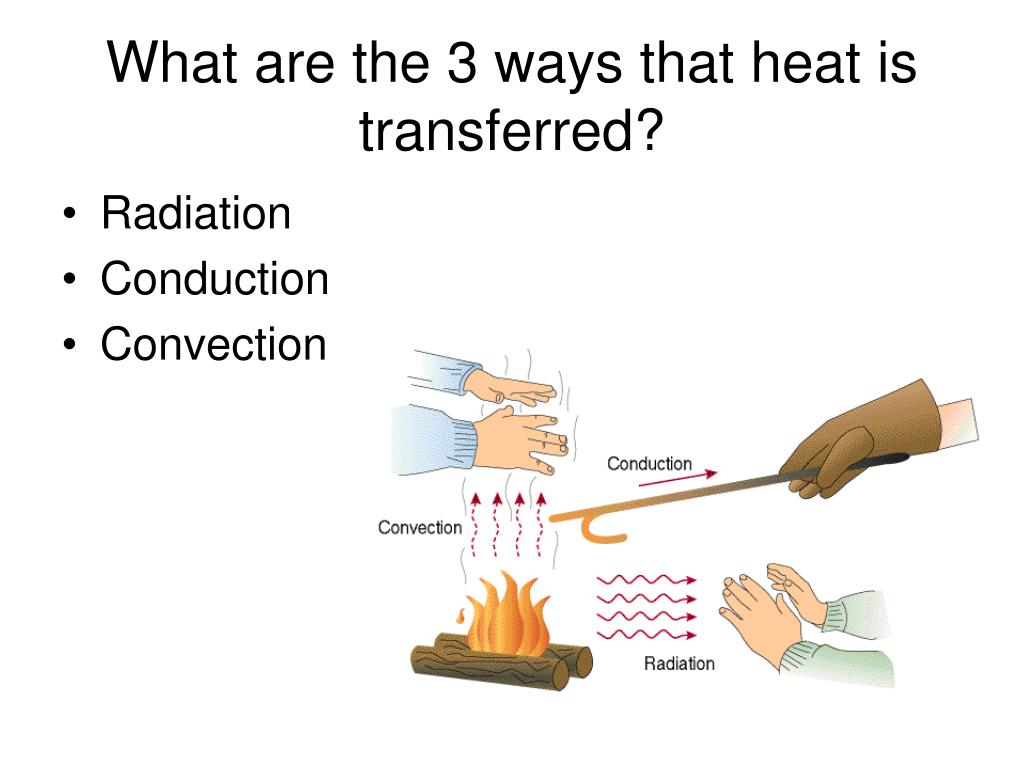 What are the 3 ways that heat is transferred?

• Radiation
• Conduction
• Convection

Conduction

Convection

Radiation